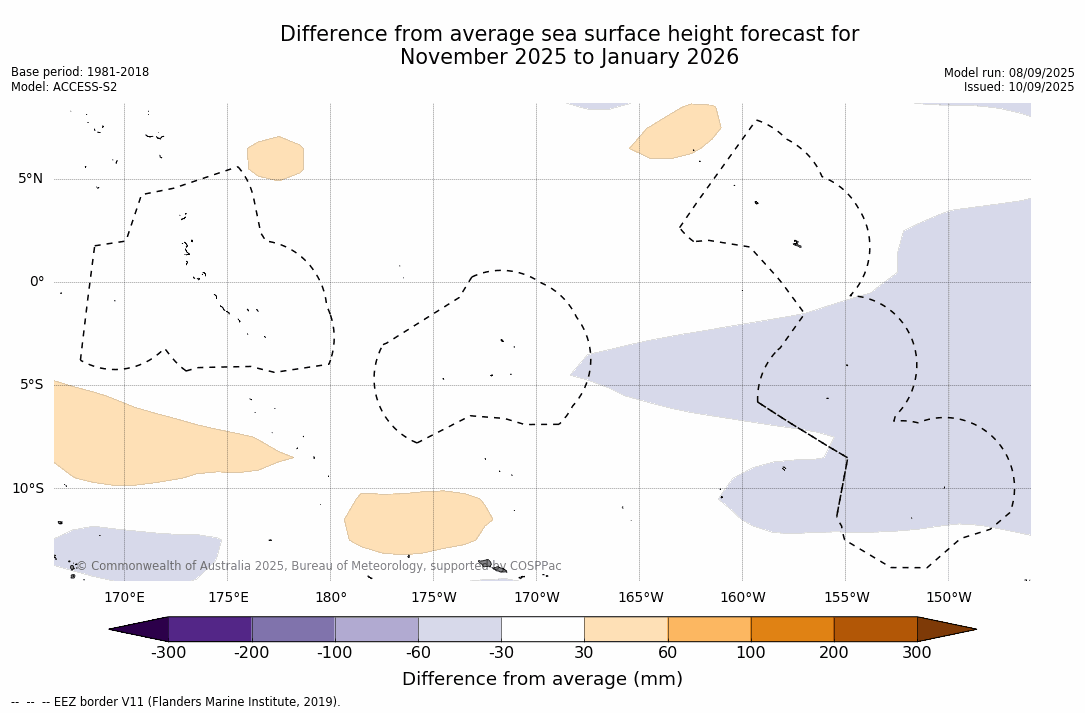 Difference from average sea surface height forecast for
November 2025 to January 2026

Base period: 1981-2018
Model: ACCESS-S2

Model run: 08/09/2025
Issued: 10/09/2025

5°N
0°
5°S
10°S

© Commonwealth of Australia 2025, Bureau of Meteorology, supported by COSPPac

170°E 175°E 180° 175°W 170°W 165°W 160°W 155°W 150°W

-300 -200 -100 -60 -30 30 60 100 200 300

Difference from average (mm)

-- -- -- EEZ border V11 (Flanders Marine Institute, 2019).